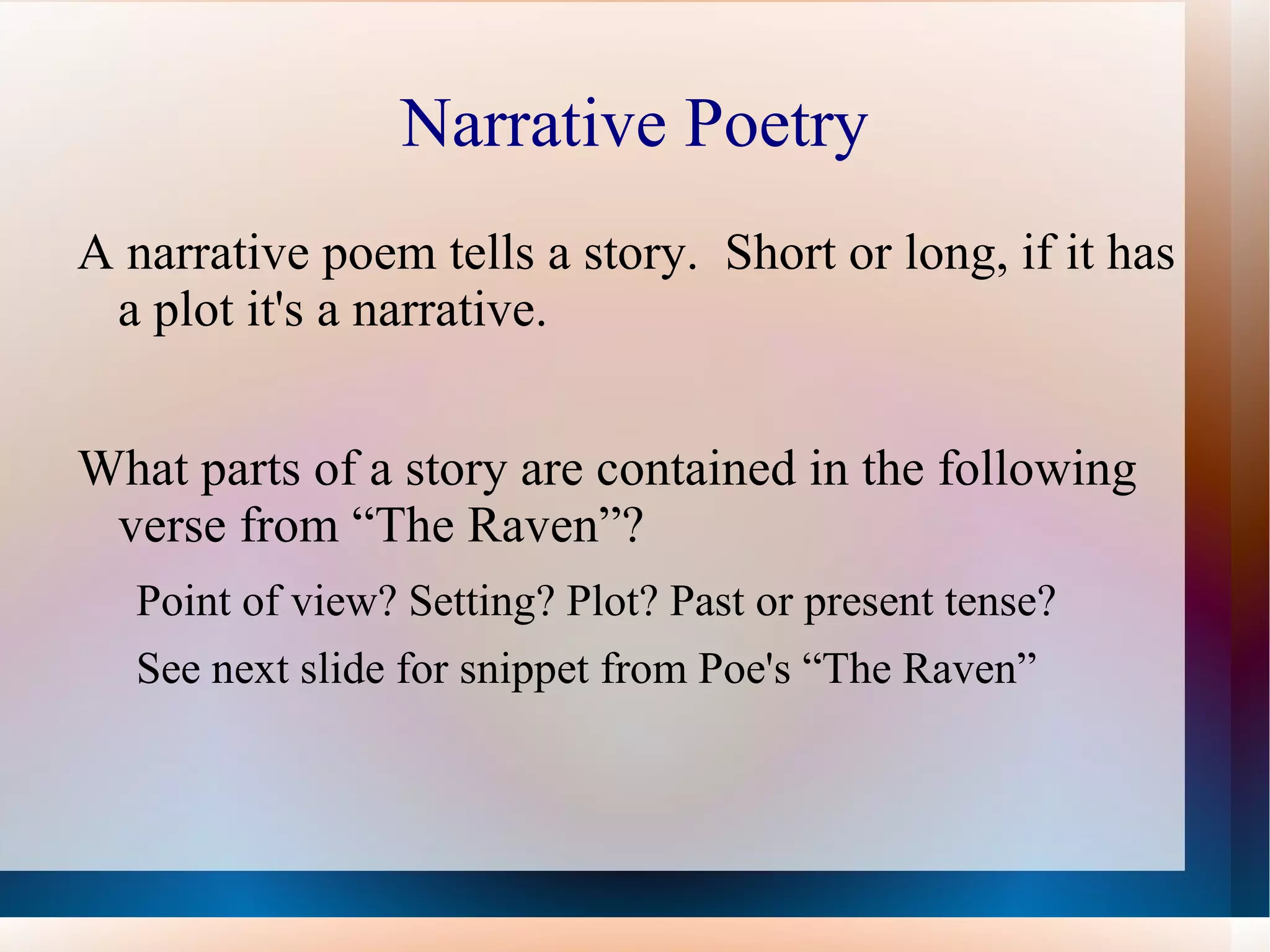 Narrative Poetry

A narrative poem tells a story.  Short or long, if it has a plot it's a narrative.

What parts of a story are contained in the following verse from “The Raven”?

Point of view? Setting? Plot? Past or present tense?

See next slide for snippet from Poe's “The Raven”